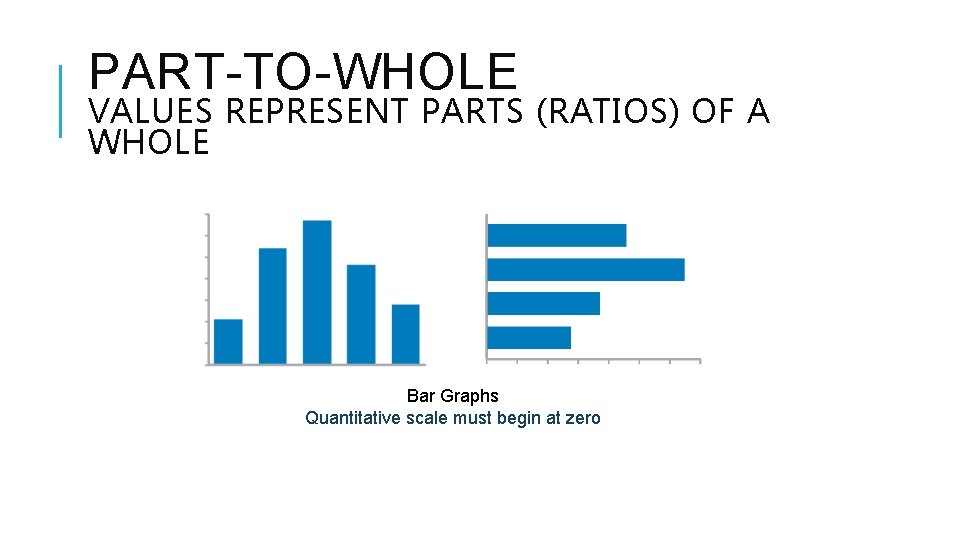 PART-TO-WHOLE
VALUES REPRESENT PARTS (RATIOS) OF A WHOLE

Bar Graphs
Quantitative scale must begin at zero